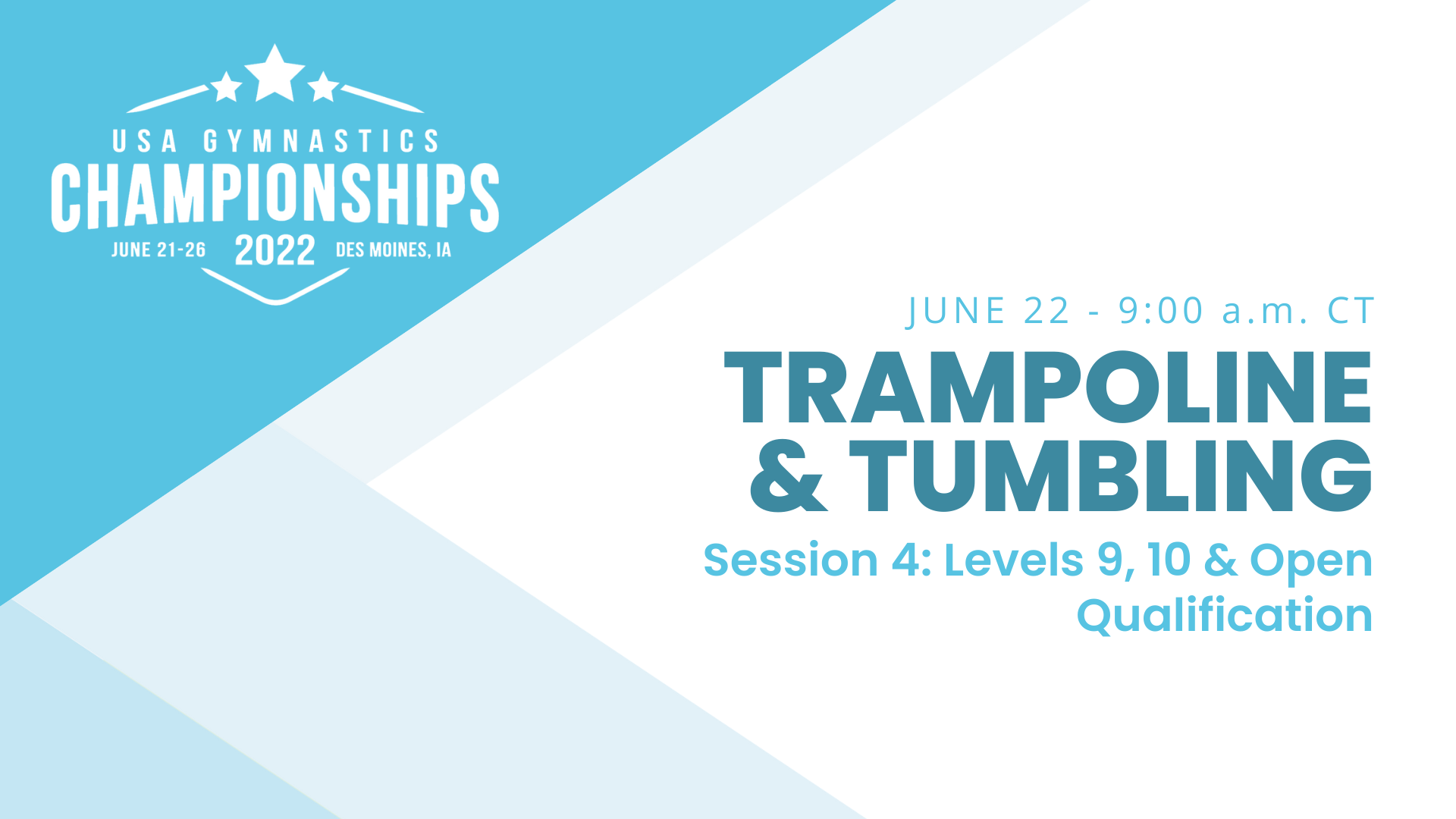 USA GYMNASTICS
CHAMPIONSHIPS
JUNE 21-26 2022 DES MOINES, IA

JUNE 22 - 9:00 a.m. CT
TRAMPOLINE & TUMBLING
Session 4: Levels 9, 10 & Open Qualification